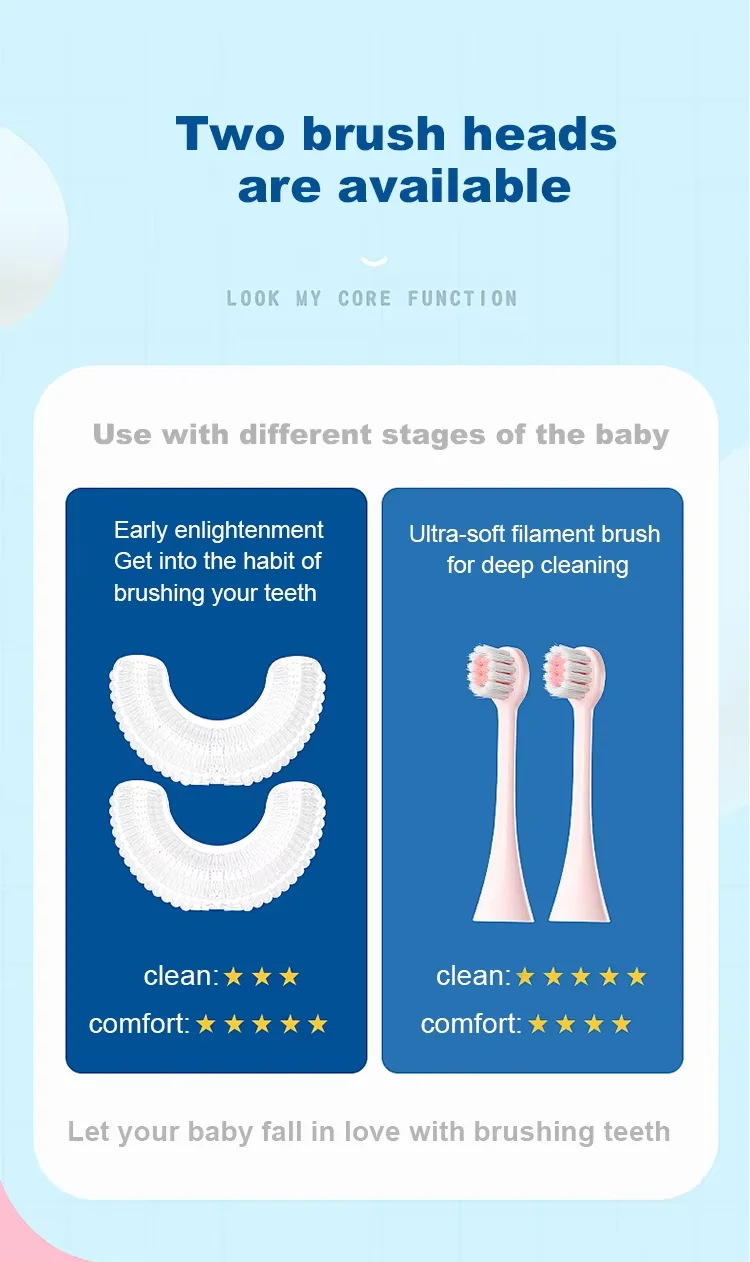 Two brush heads are available

LOOK MY CORE FUNCTION

Use with different stages of the baby

Early enlightenment
Get into the habit of brushing your teeth

clean: ★★★
comfort: ★★★★★

Ultra-soft filament brush for deep cleaning

clean: ★★★★★
comfort: ★★★★

Let your baby fall in love with brushing teeth